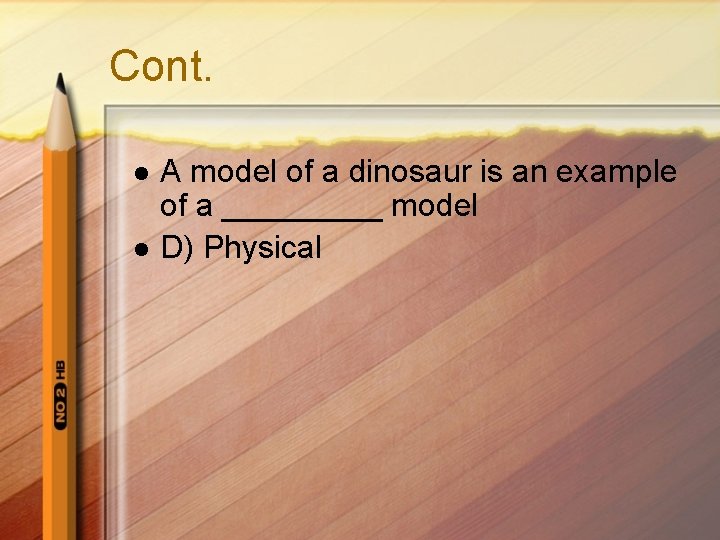 Cont.

- A model of a dinosaur is an example of a __________ model
- D) Physical

NO 2 HB